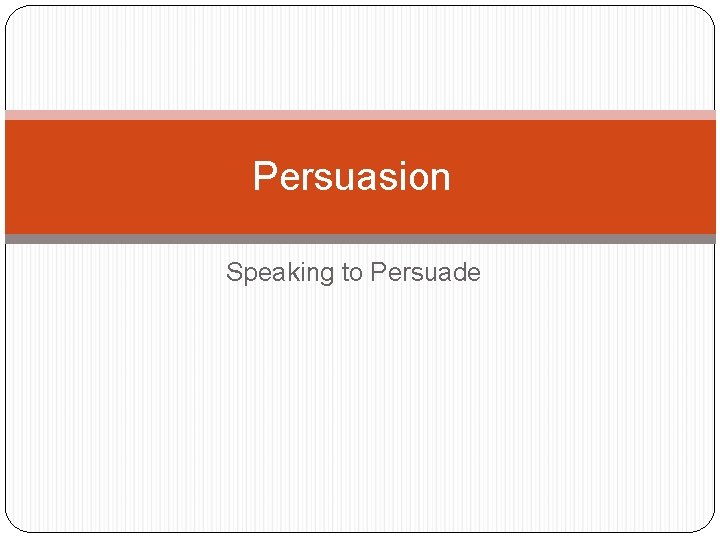 Persuasion

Speaking to Persuade